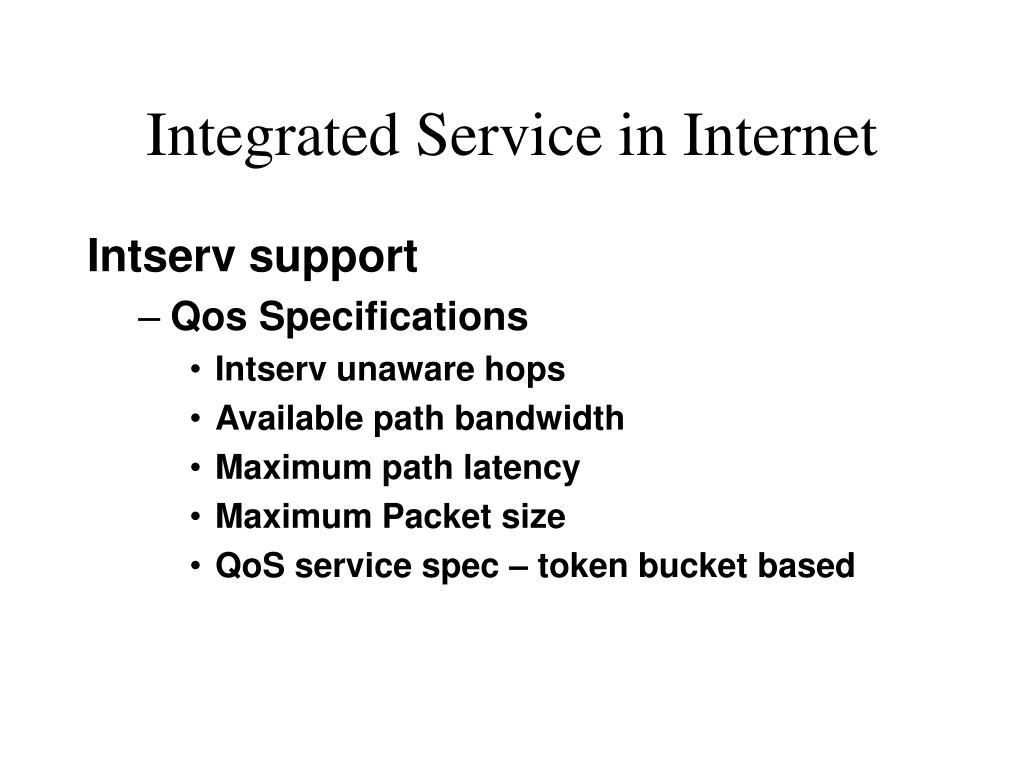 Integrated Service in Internet

Intserv support

– Qos Specifications

• Intserv unaware hops
• Available path bandwidth
• Maximum path latency
• Maximum Packet size
• QoS service spec – token bucket based